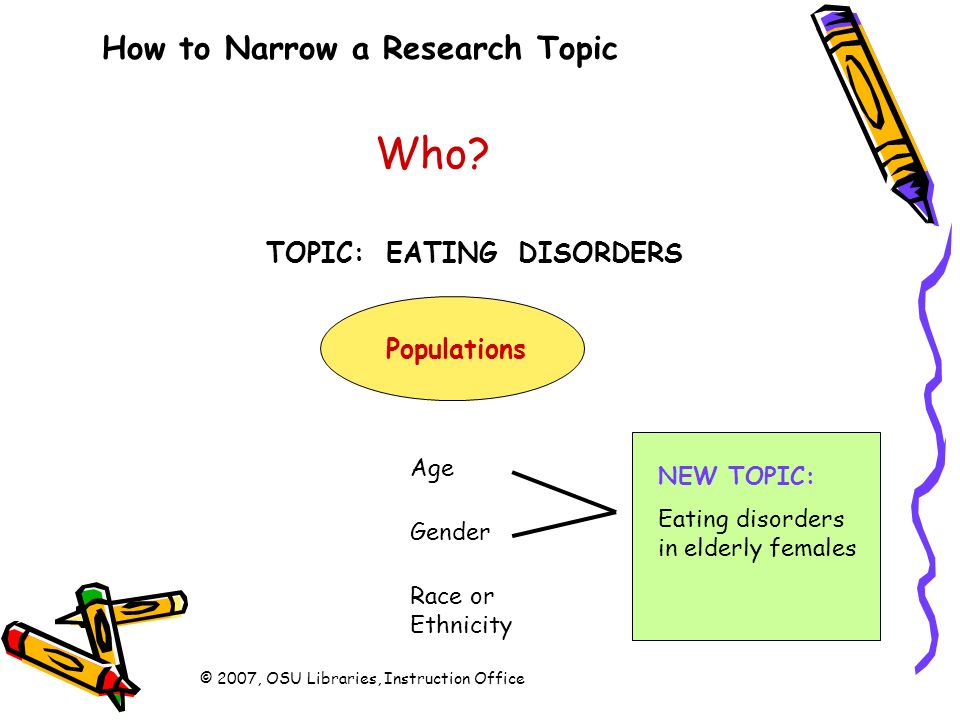 How to Narrow a Research Topic

Who?

TOPIC: EATING DISORDERS

Populations

Age

Gender

Race or Ethnicity

NEW TOPIC:

Eating disorders in elderly females

© 2007, OSU Libraries, Instruction Office